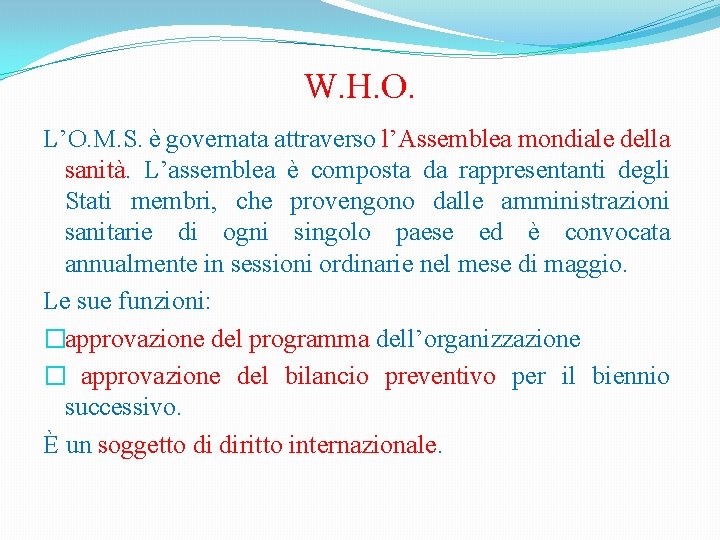 W.H.O.

L’O.M.S. è governata attraverso l’Assemblea mondiale della sanità. L’assemblea è composta da rappresentanti degli Stati membri, che provengono dalle amministrazioni sanitarie di ogni singolo paese ed è convocata annualmente in sessioni ordinarie nel mese di maggio.

Le sue funzioni:

□approvazione del programma dell’organizzazione

□ approvazione del bilancio preventivo per il biennio successivo.

È un soggetto di diritto internazionale.